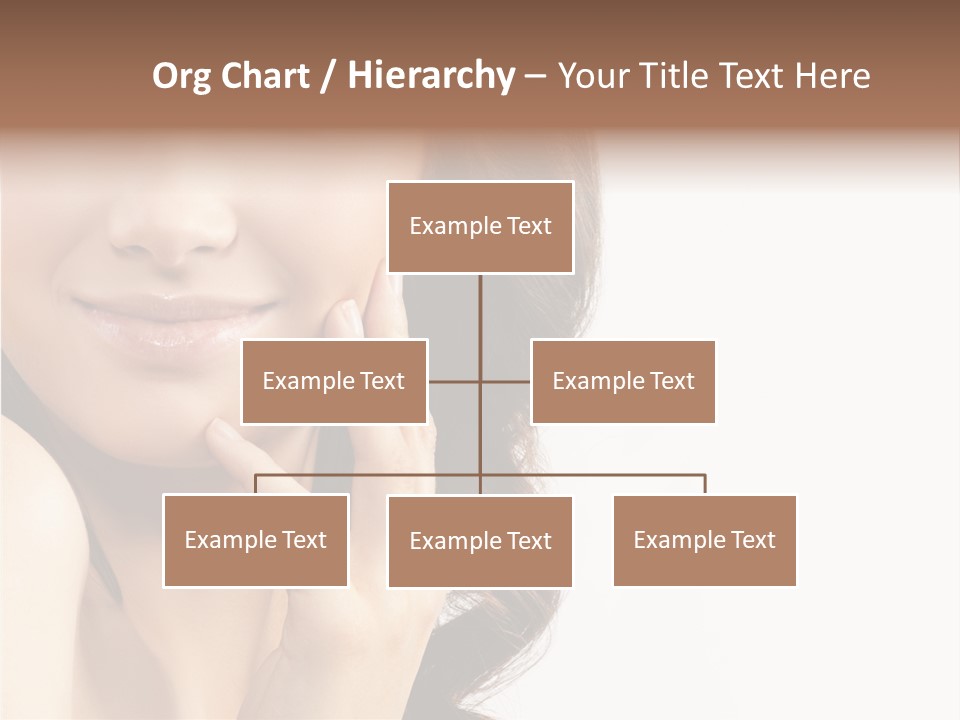 Org Chart / Hierarchy – Your Title Text Here

Example Text

Example Text

Example Text

Example Text

Example Text

Example Text